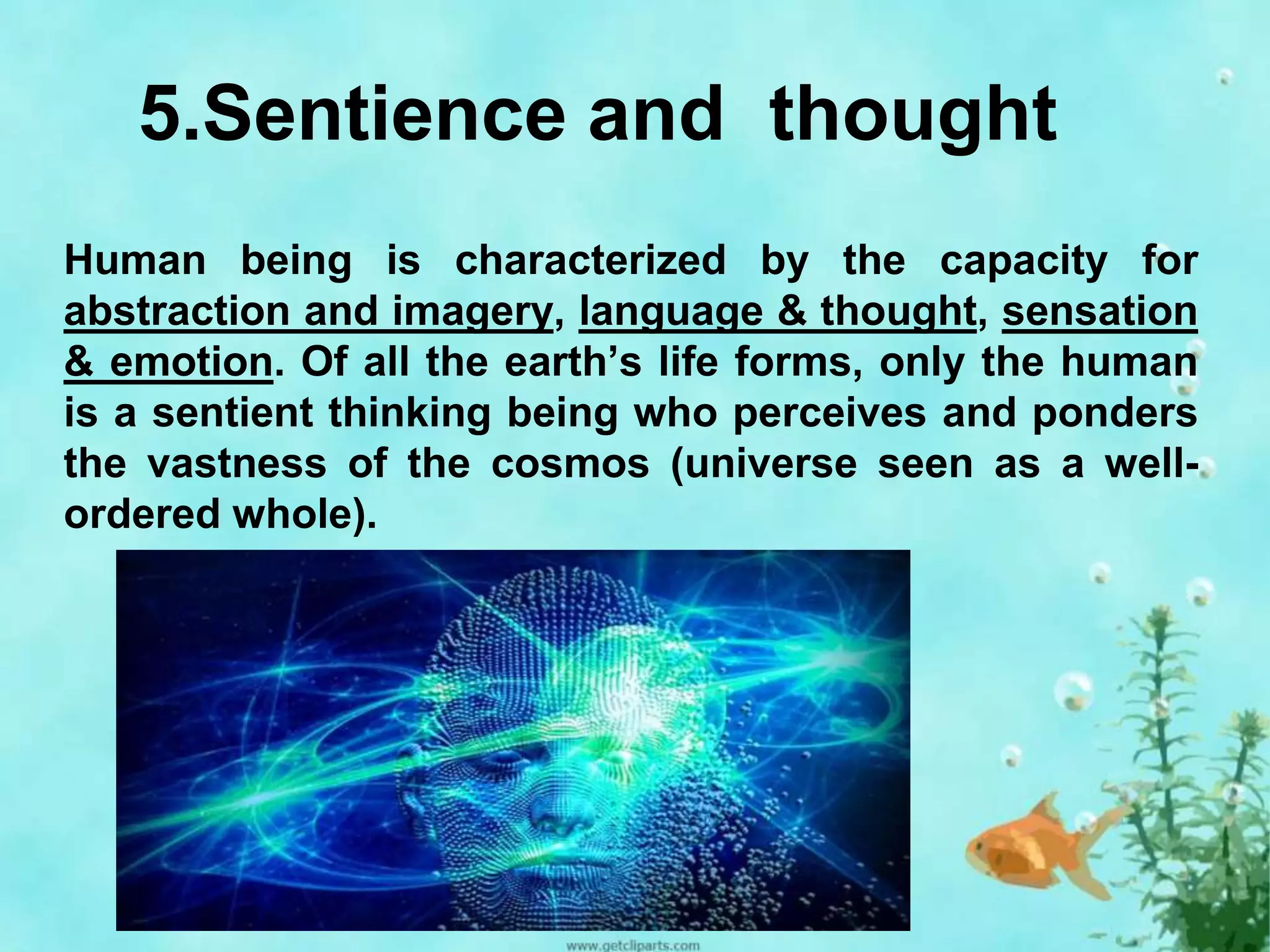 5.Sentience and thought

Human being is characterized by the capacity for abstraction and imagery, language & thought, sensation & emotion. Of all the earth's life forms, only the human is a sentient thinking being who perceives and ponders the vastness of the cosmos (universe seen as a well-ordered whole).

www.getcliparts.com